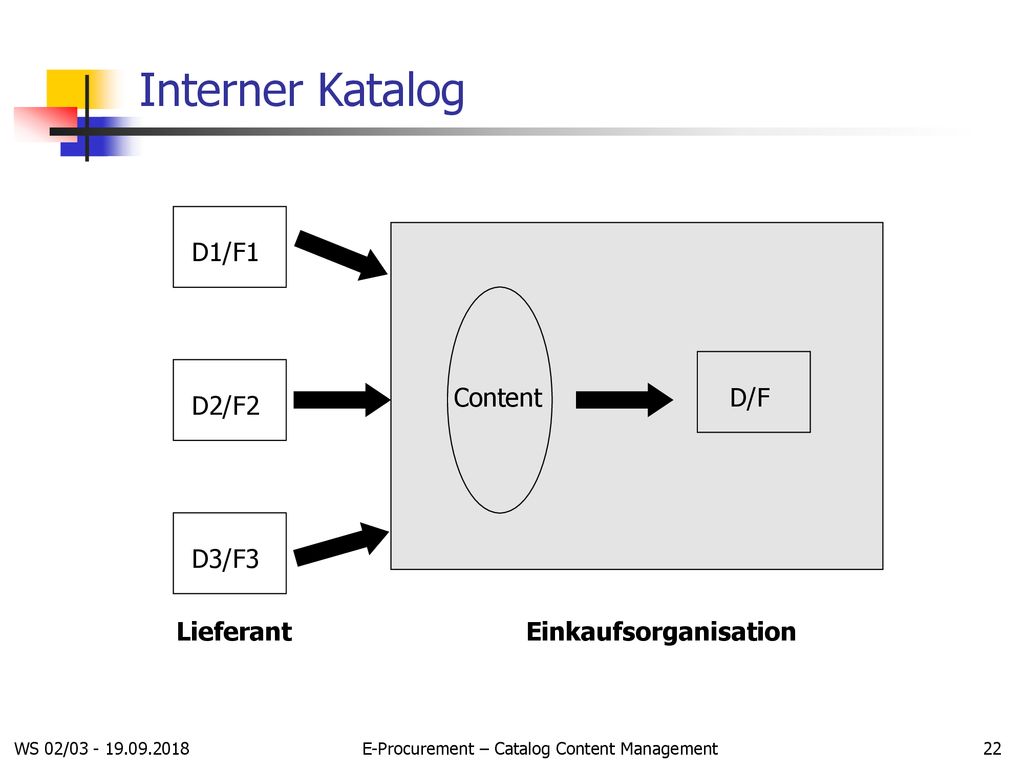 Interner Katalog

D1/F1

D2/F2

D3/F3

Content

D/F

Lieferant

Einkaufsorganisation

WS 02/03 - 19.09.2018

E-Procurement – Catalog Content Management

22